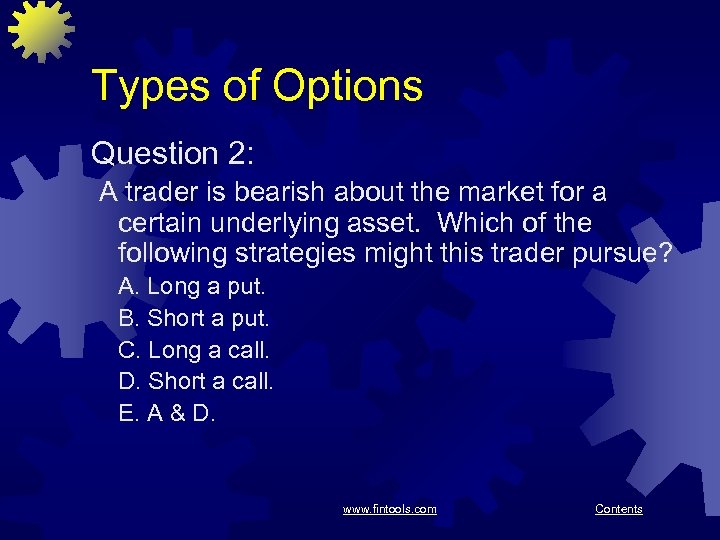 Types of Options

Question 2:

A trader is bearish about the market for a certain underlying asset.  Which of the following strategies might this trader pursue?

A. Long a put.

B. Short a put.

C. Long a call.

D. Short a call.

E. A & D.

www.fintools.com

Contents